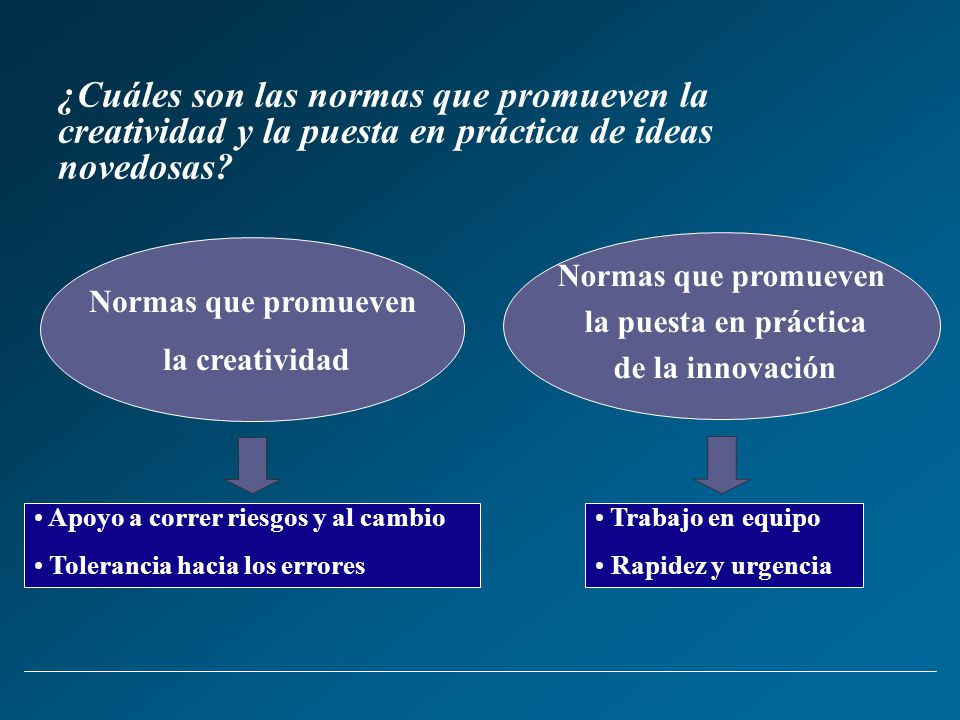 ¿Cuáles son las normas que promueven la creatividad y la puesta en práctica de ideas novedosas?

Normas que promueven la creatividad

Normas que promueven la puesta en práctica de la innovación

• Apoyo a correr riesgos y al cambio
• Tolerancia hacia los errores

• Trabajo en equipo
• Rapidez y urgencia